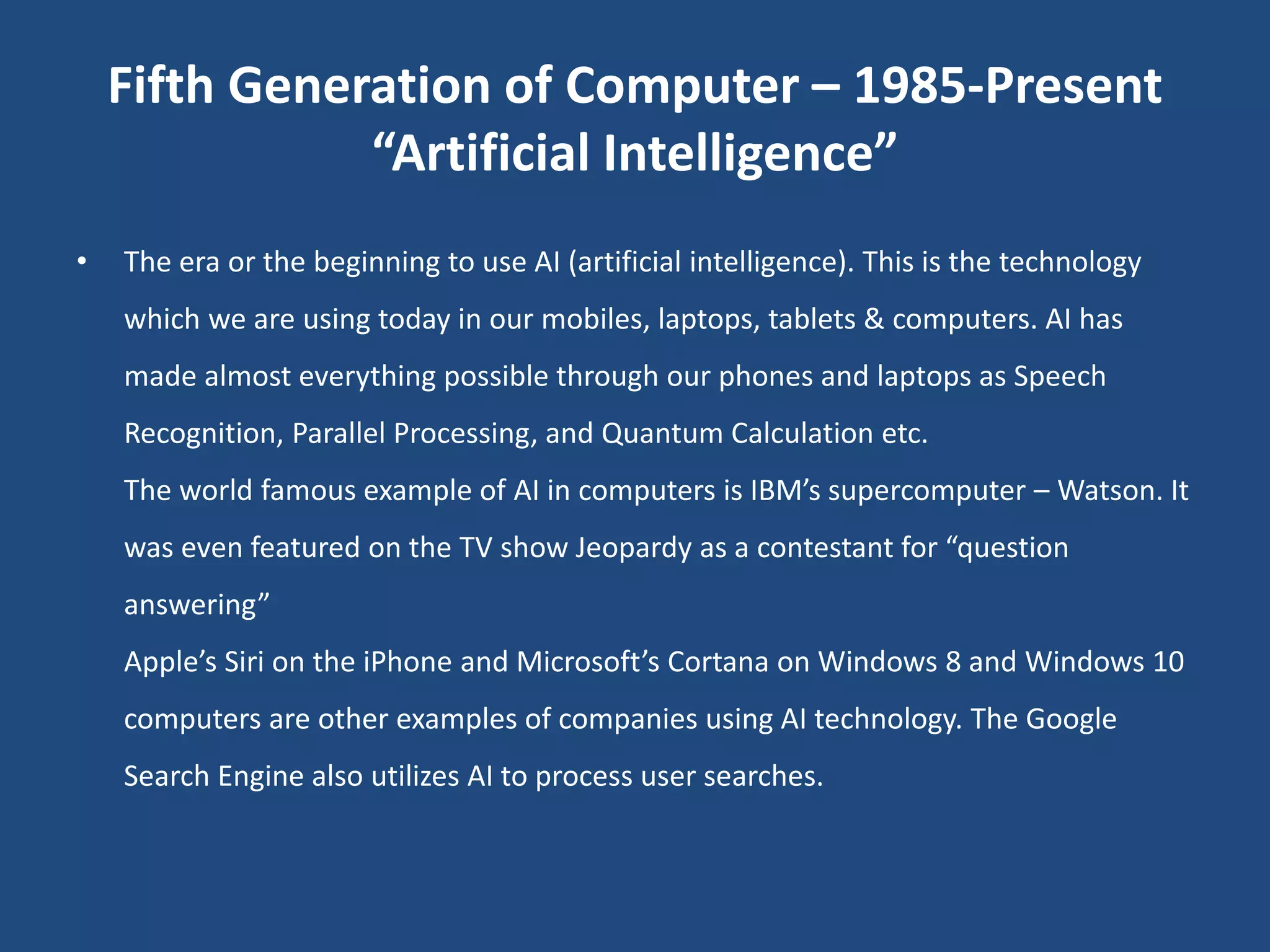 Fifth Generation of Computer – 1985-Present
“Artificial Intelligence”

• The era or the beginning to use AI (artificial intelligence). This is the technology which we are using today in our mobiles, laptops, tablets & computers. AI has made almost everything possible through our phones and laptops as Speech Recognition, Parallel Processing, and Quantum Calculation etc.
The world famous example of AI in computers is IBM’s supercomputer – Watson. It was even featured on the TV show Jeopardy as a contestant for “question answering”
Apple’s Siri on the iPhone and Microsoft’s Cortana on Windows 8 and Windows 10 computers are other examples of companies using AI technology. The Google Search Engine also utilizes AI to process user searches.